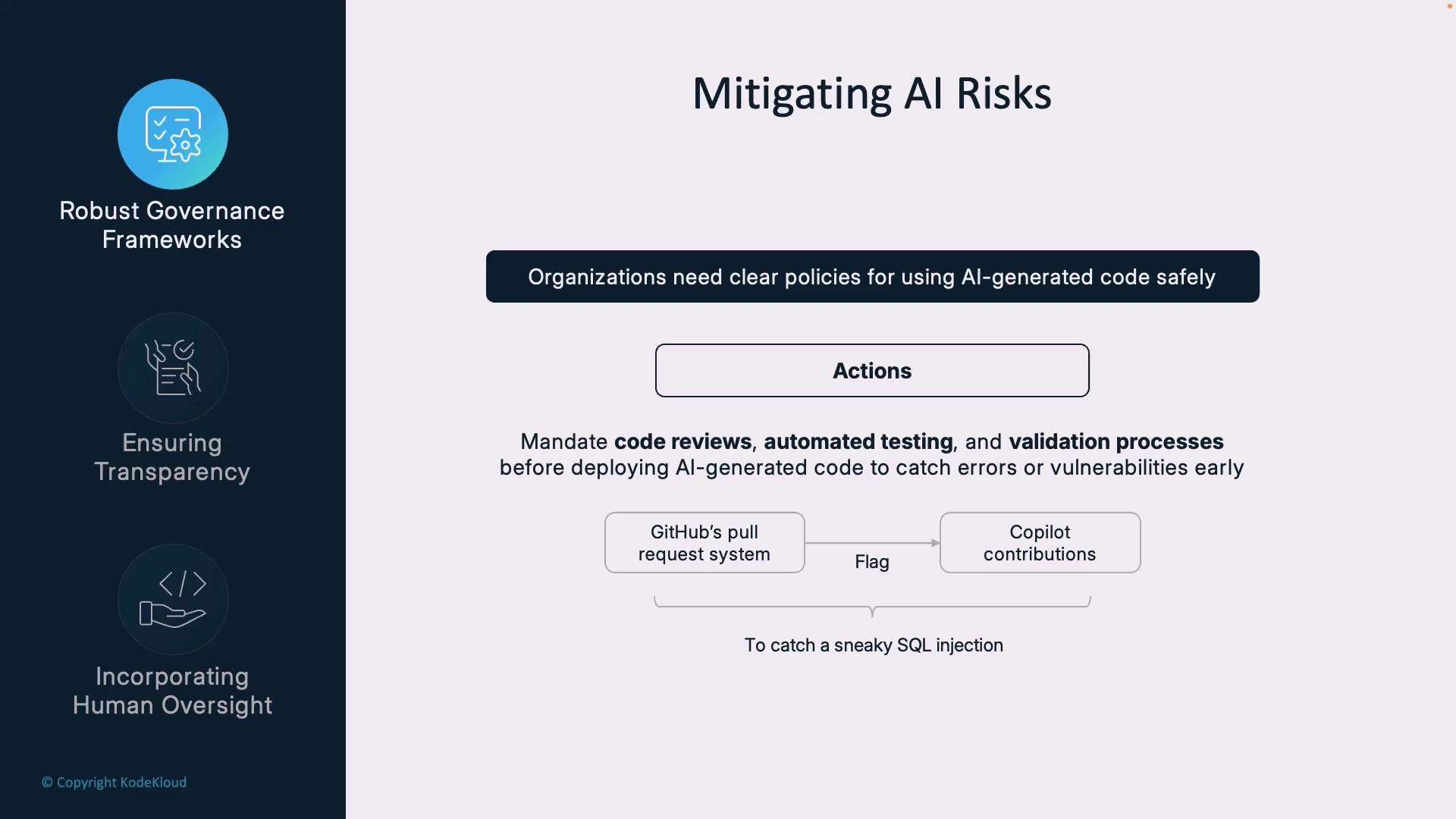 Robust Governance Frameworks

Ensuring Transparency

Incorporating Human Oversight

© Copyright KodeKloud

Mitigating AI Risks

Organizations need clear policies for using AI-generated code safely

Actions

Mandate code reviews, automated testing, and validation processes before deploying AI-generated code to catch errors or vulnerabilities early

GitHub's pull request system

Flag

Copilot contributions

To catch a sneaky SQL injection